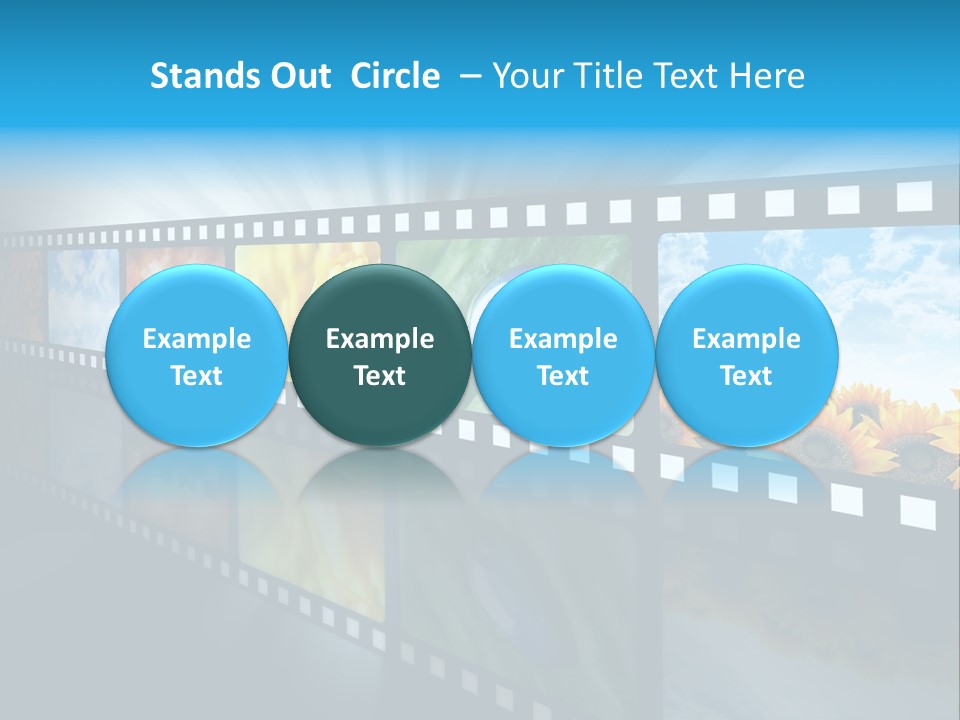 Stands Out Circle – Your Title Text Here

Example Text

Example Text

Example Text

Example Text